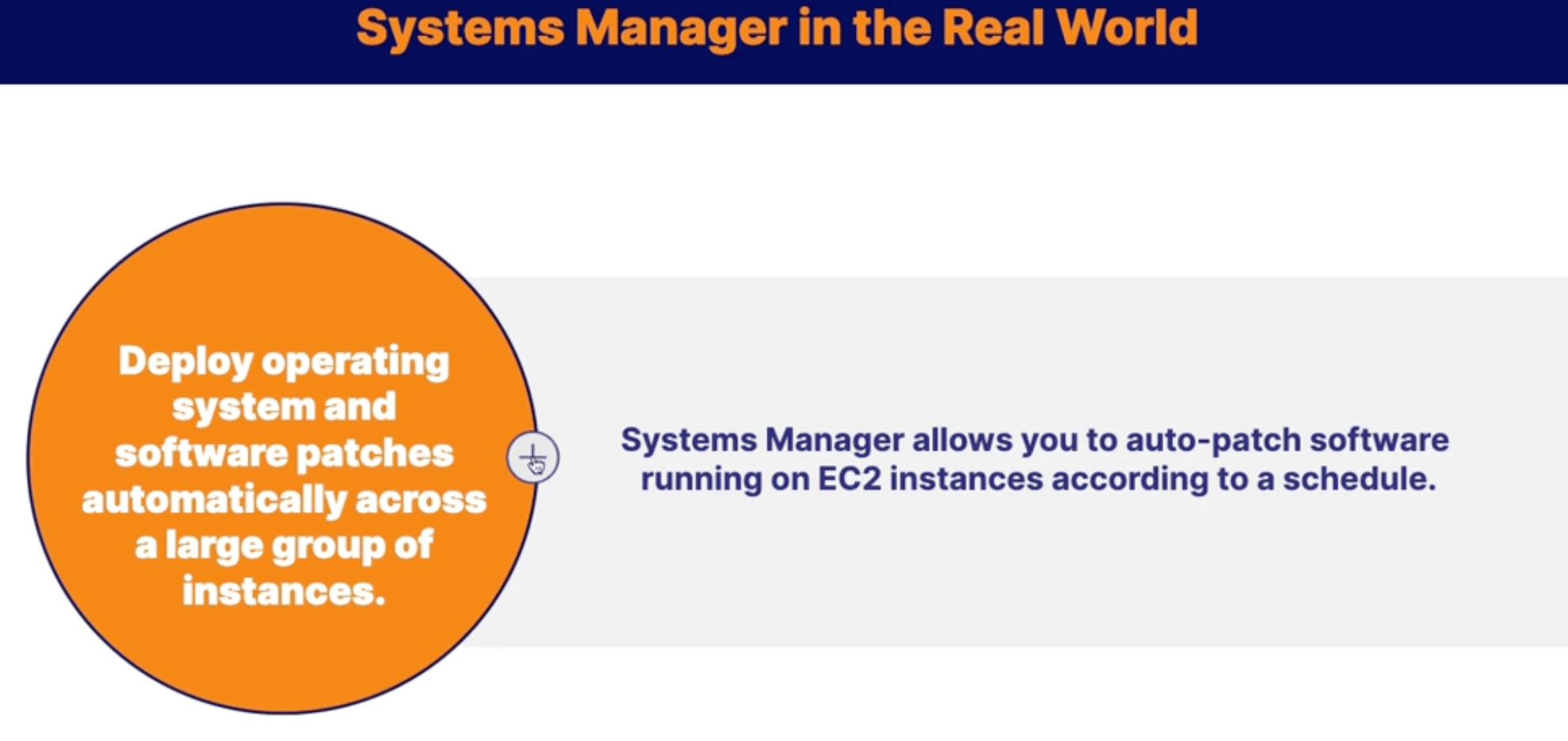 Systems Manager in the Real World

Deploy operating system and software patches automatically across a large group of instances.

Systems Manager allows you to auto-patch software running on EC2 instances according to a schedule.